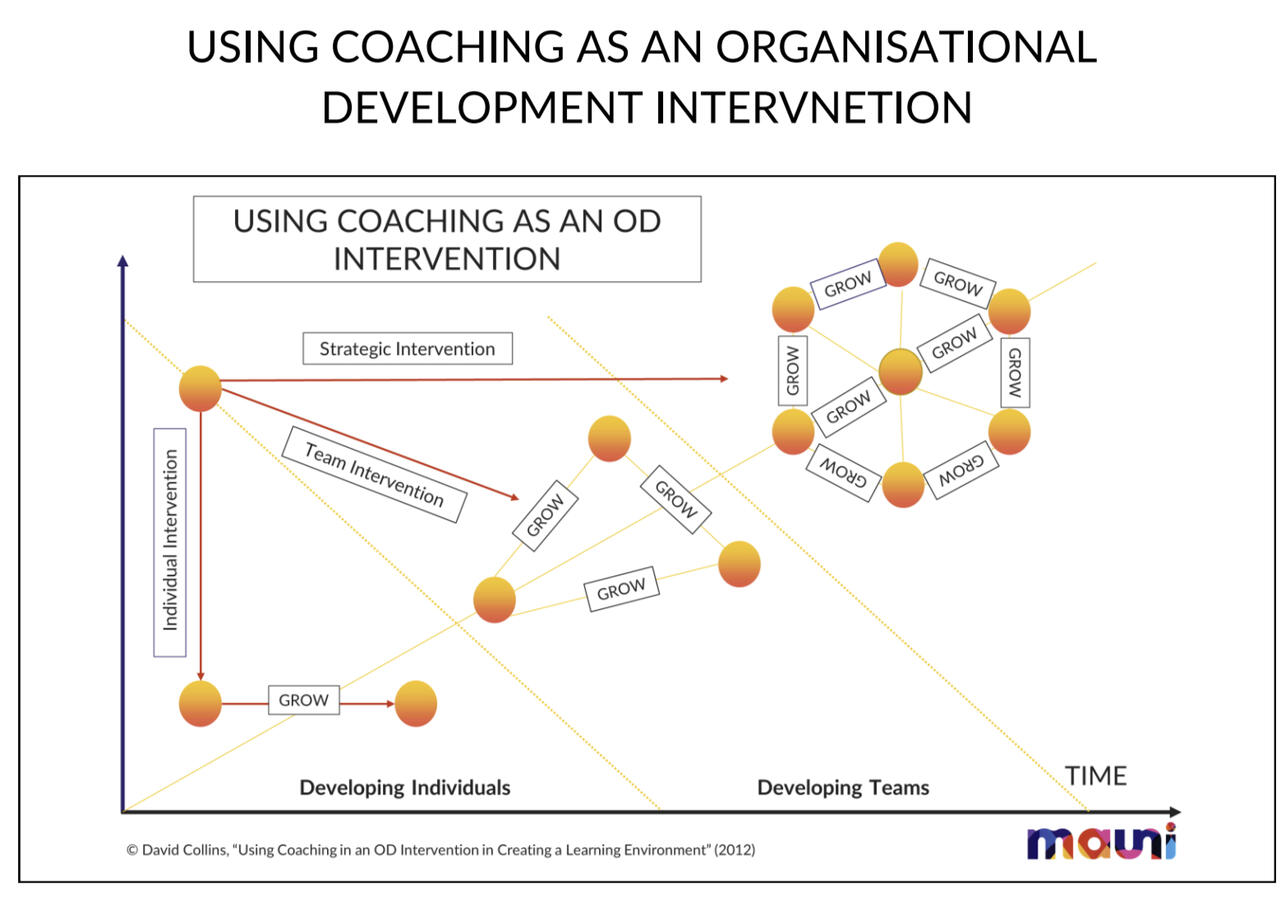 USING COACHING AS AN ORGANISATIONAL DEVELOPMENT INTERVNETION

USING COACHING AS AN OD INTERVENTION

Strategic Intervention

Team Intervention

Individual Intervention

GROW

GROW

GROW

GROW

GROW

GROW

GROW

GROW

GROW

GROW

GROW

GROW

Developing Individuals

Developing Teams

TIME

© David Collins, "Using Coaching in an OD Intervention in Creating a Learning Environment" (2012)

mauni